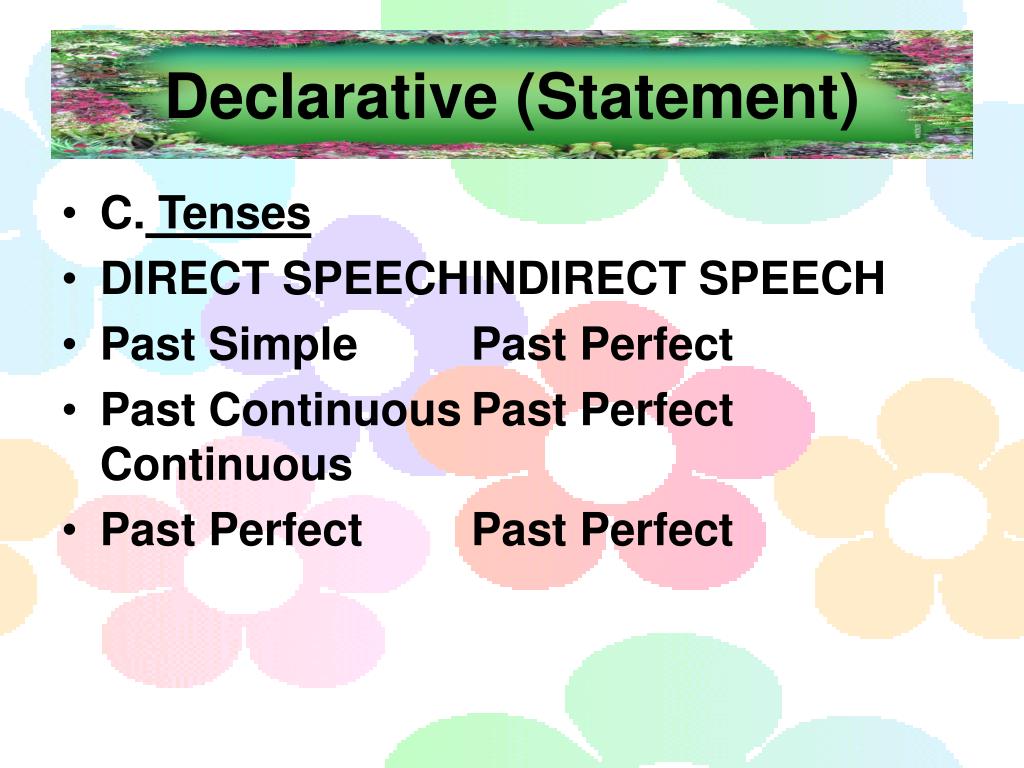 Declarative (Statement)

• C. Tenses
• DIRECT SPEECHINDIRECT SPEECH
• Past Simple Past Perfect
• Past Continuous Past Perfect Continuous
• Past Perfect Past Perfect